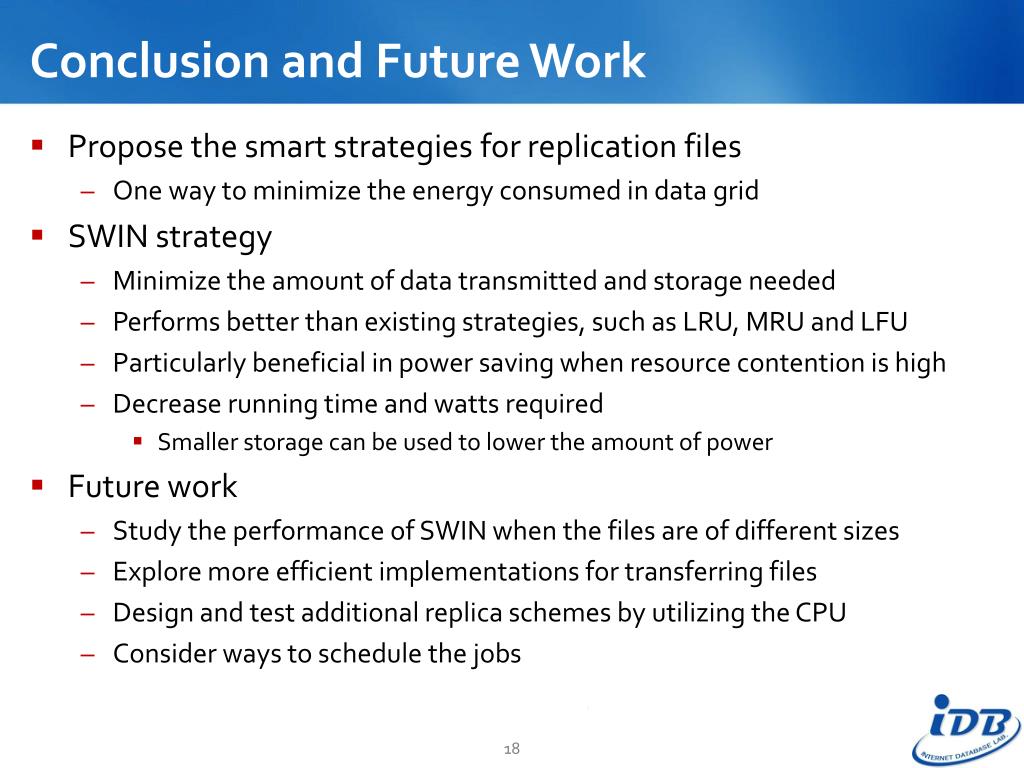 Conclusion and Future Work

▪ Propose the smart strategies for replication files
– One way to minimize the energy consumed in data grid

▪ SWIN strategy
– Minimize the amount of data transmitted and storage needed
– Performs better than existing strategies, such as LRU, MRU and LFU
– Particularly beneficial in power saving when resource contention is high
– Decrease running time and watts required
▪ Smaller storage can be used to lower the amount of power

▪ Future work
– Study the performance of SWIN when the files are of different sizes
– Explore more efficient implementations for transferring files
– Design and test additional replica schemes by utilizing the CPU
– Consider ways to schedule the jobs

18

iDB
INTERNET DATABASE LAB